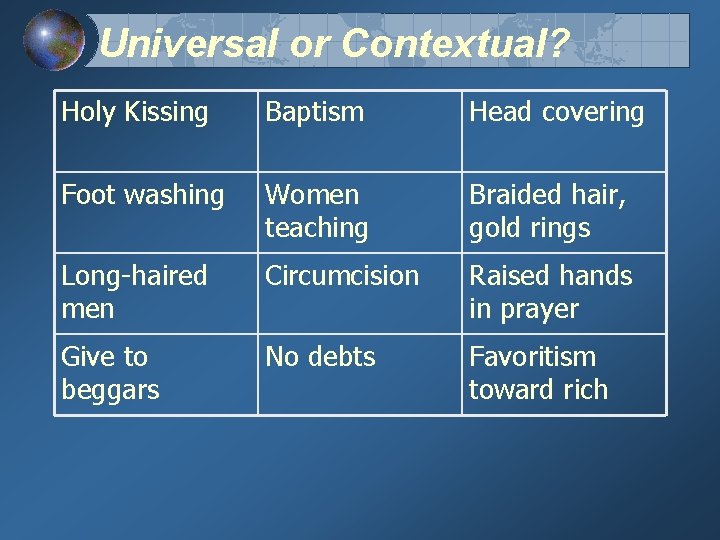 Universal or Contextual?

| Holy Kissing | Baptism | Head covering |
|---|---|---|
| Foot washing | Women teaching | Braided hair, gold rings |
| Long-haired men | Circumcision | Raised hands in prayer |
| Give to beggars | No debts | Favoritism toward rich |